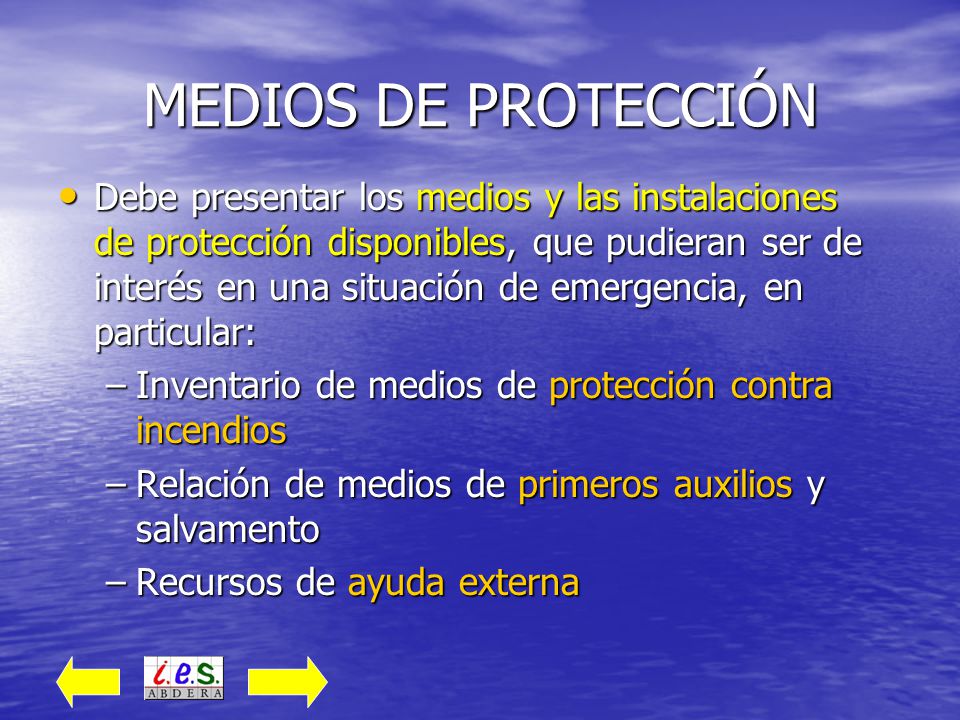 MEDIOS DE PROTECCIÓN

• Debe presentar los medios y las instalaciones de protección disponibles, que pudieran ser de interés en una situación de emergencia, en particular:
– Inventario de medios de protección contra incendios
– Relación de medios de primeros auxilios y salvamento
– Recursos de ayuda externa

i.e.s.
ABDERA